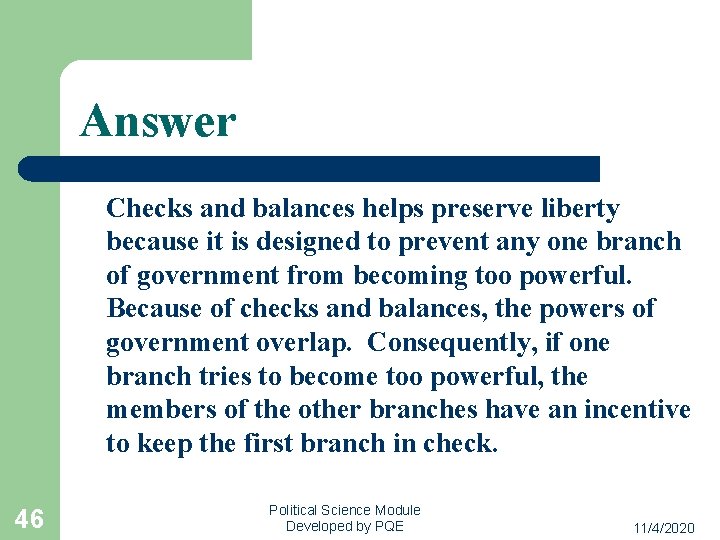 Answer

Checks and balances helps preserve liberty because it is designed to prevent any one branch of government from becoming too powerful. Because of checks and balances, the powers of government overlap. Consequently, if one branch tries to become too powerful, the members of the other branches have an incentive to keep the first branch in check.

46

Political Science Module
Developed by PQE

11/4/2020